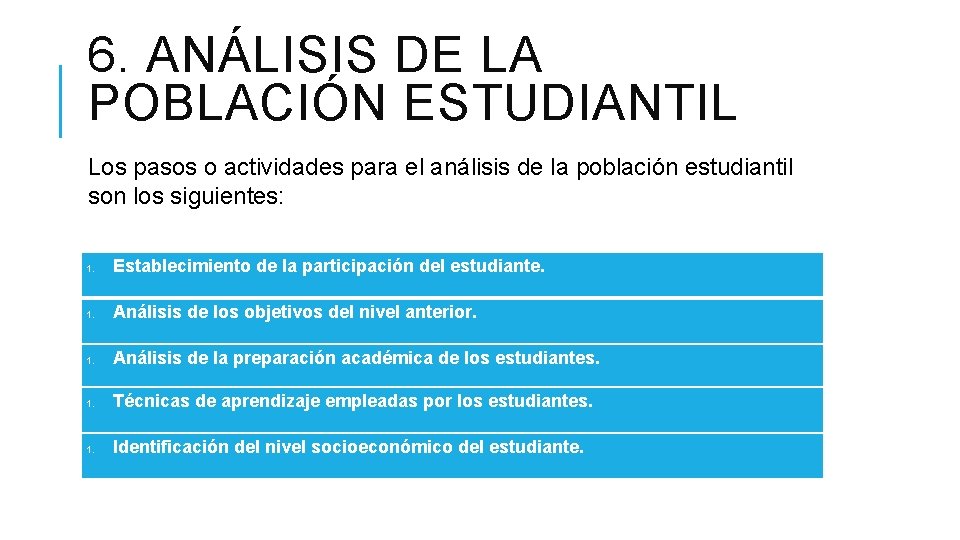 6. ANÁLISIS DE LA POBLACIÓN ESTUDIANTIL

Los pasos o actividades para el análisis de la población estudiantil son los siguientes:

1. Establecimiento de la participación del estudiante.

1. Análisis de los objetivos del nivel anterior.

1. Análisis de la preparación académica de los estudiantes.

1. Técnicas de aprendizaje empleadas por los estudiantes.

1. Identificación del nivel socioeconómico del estudiante.